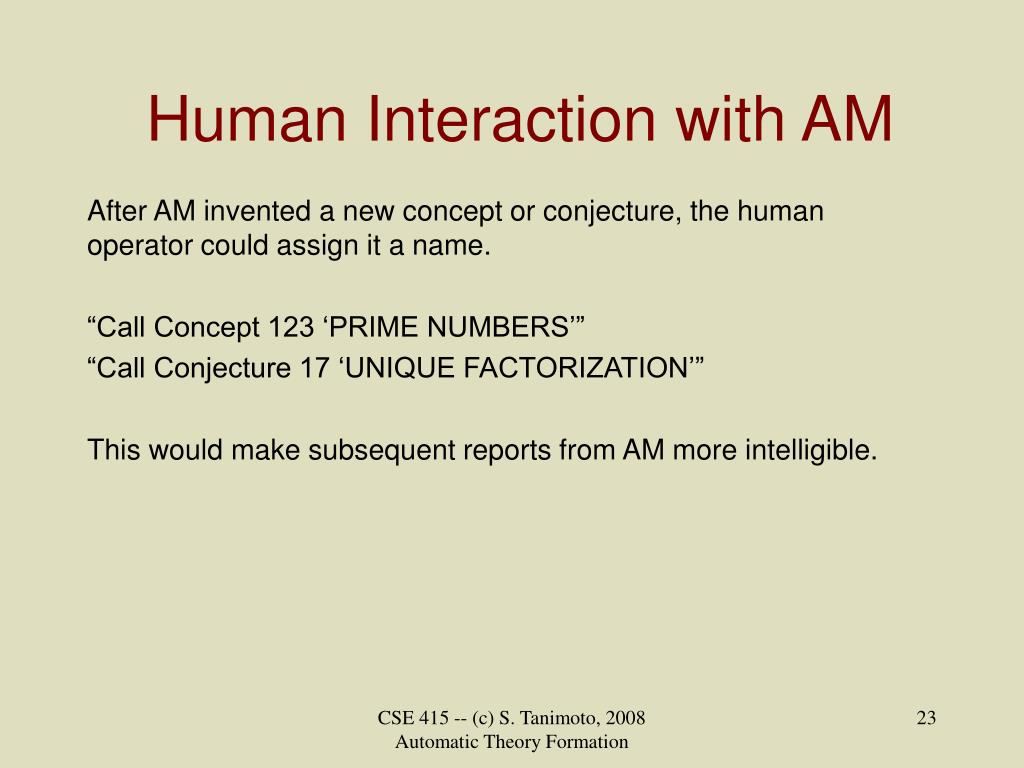 Human Interaction with AM

After AM invented a new concept or conjecture, the human operator could assign it a name.

“Call Concept 123 ‘PRIME NUMBERS’”
“Call Conjecture 17 ‘UNIQUE FACTORIZATION’”

This would make subsequent reports from AM more intelligible.

CSE 415 -- (c) S. Tanimoto, 2008
Automatic Theory Formation

23